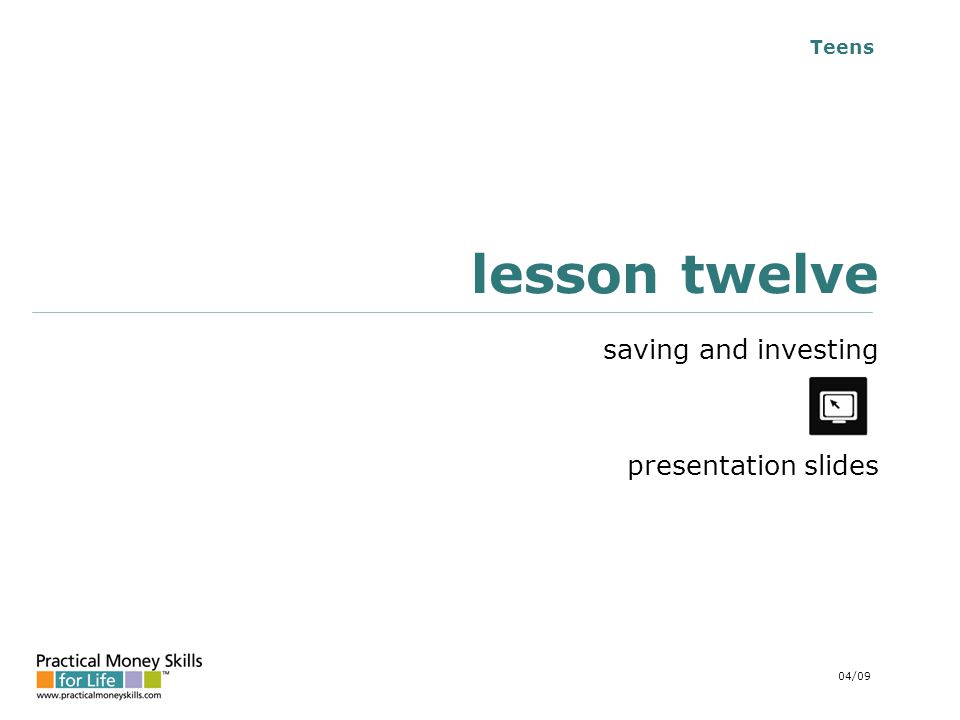 Teens

lesson twelve

saving and investing

presentation slides

Practical Money Skills
for Life™
www.practicalmoneyskills.com

04/09